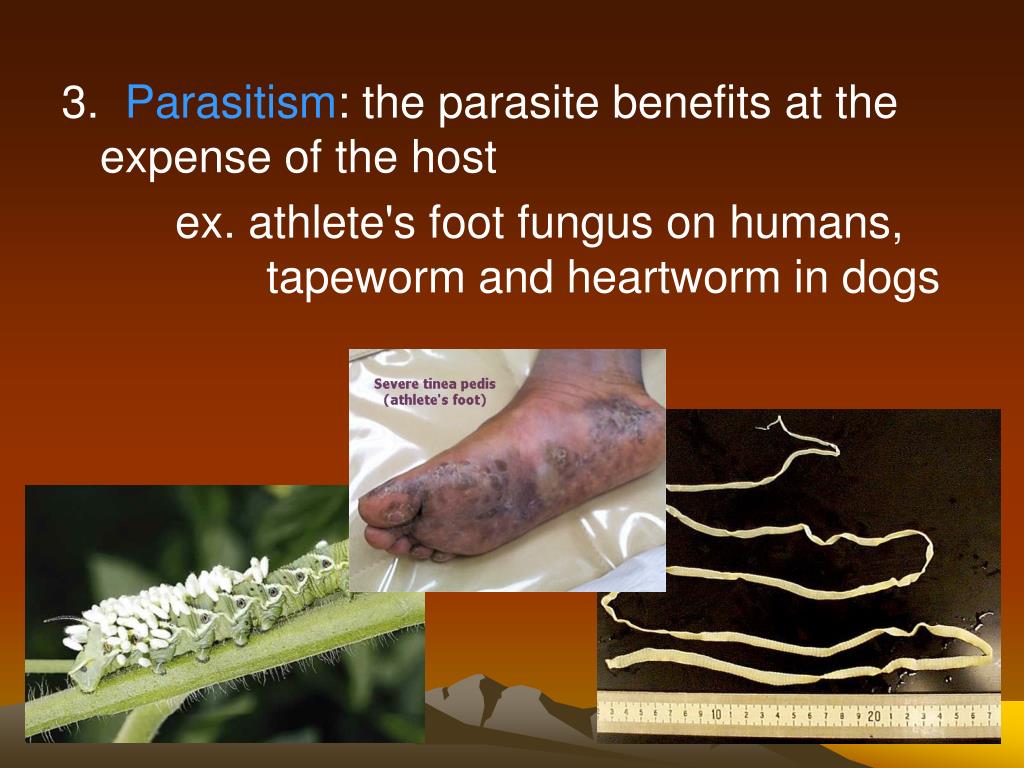 3. Parasitism: the parasite benefits at the expense of the host

ex. athlete's foot fungus on humans, tapeworm and heartworm in dogs

Severe tinea pedis
(athlete's foot)

3 4 5 6 7 8 9 10 1 2 3 4 5 6 7 8 9 20 1 2 3 4 5 6 7